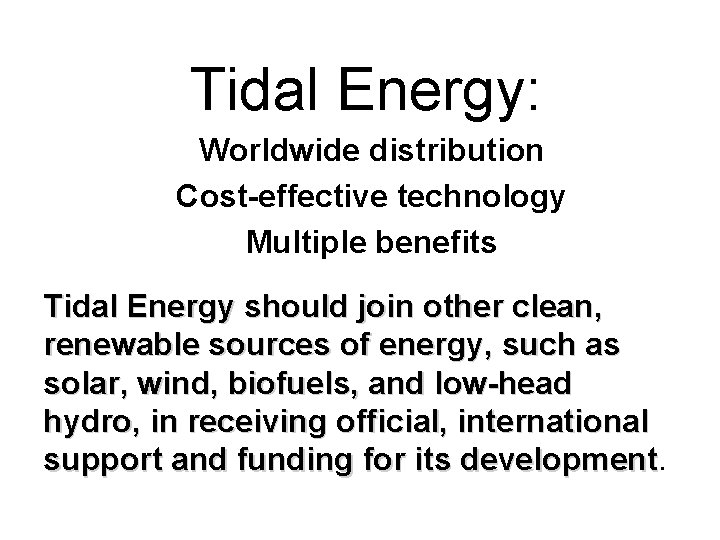 Tidal Energy:

Worldwide distribution

Cost-effective technology

Multiple benefits

Tidal Energy should join other clean, renewable sources of energy, such as solar, wind, biofuels, and low-head hydro, in receiving official, international support and funding for its development.